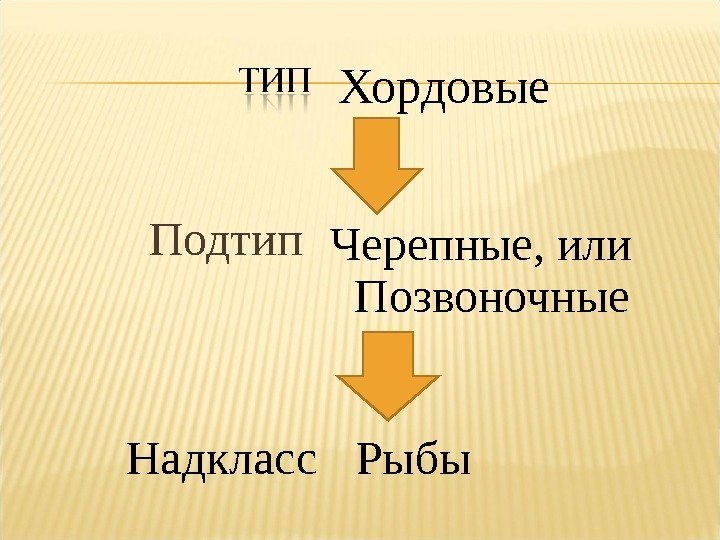 ТИП Хордовые

Подтип Черепные, или Позвоночные

Надкласс Рыбы